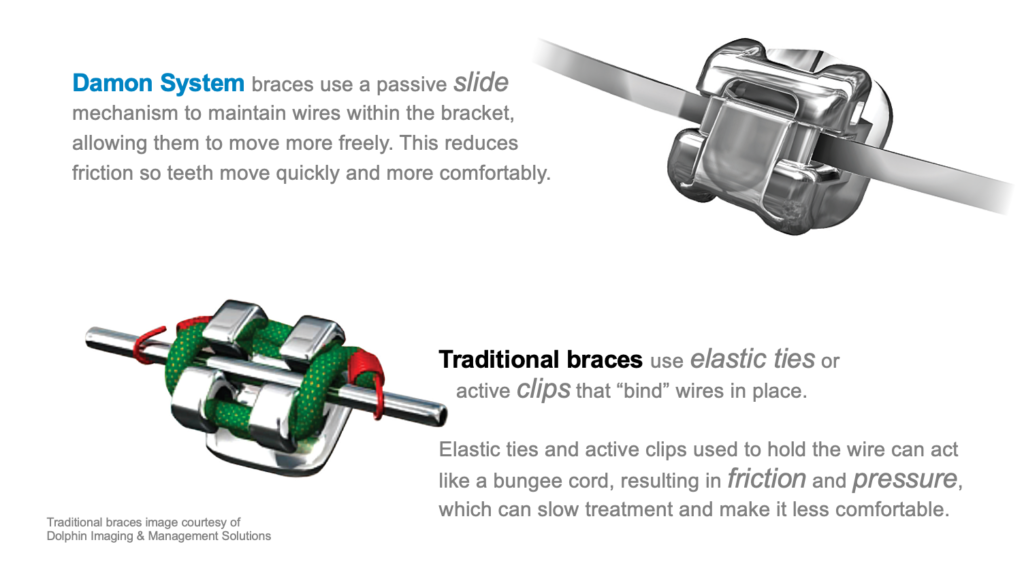 Damon System braces use a passive slide mechanism to maintain wires within the bracket, allowing them to move more freely. This reduces friction so teeth move quickly and more comfortably.

Traditional braces use elastic ties or active clips that "bind" wires in place.

Elastic ties and active clips used to hold the wire can act like a bungee cord, resulting in friction and pressure, which can slow treatment and make it less comfortable.

Traditional braces image courtesy of
Dolphin Imaging & Management Solutions